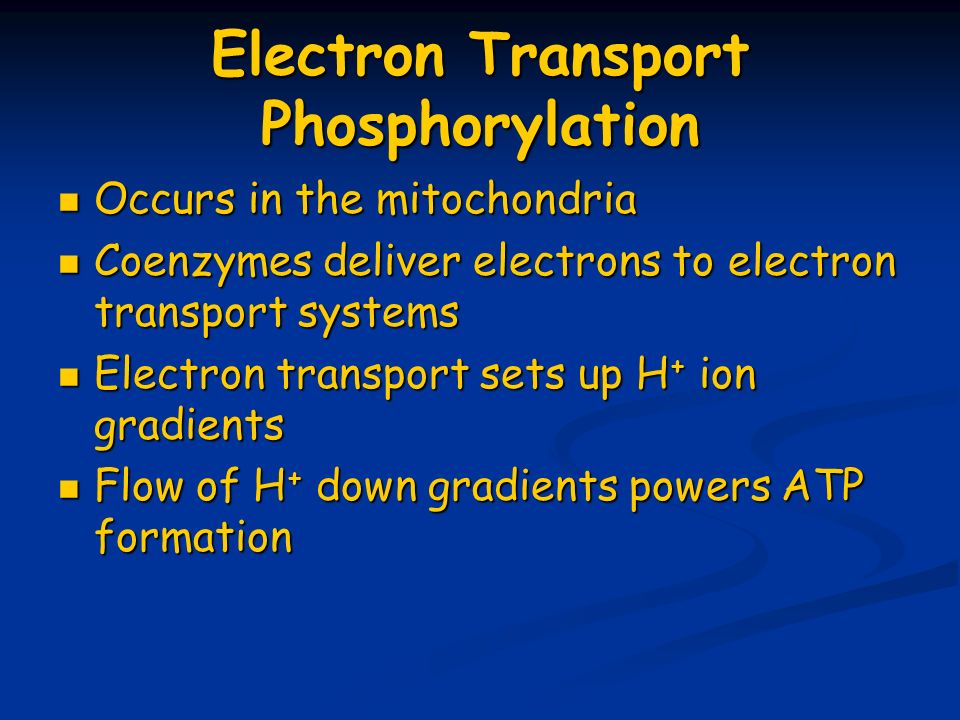 Electron Transport Phosphorylation

- Occurs in the mitochondria
- Coenzymes deliver electrons to electron transport systems
- Electron transport sets up $H^+$ ion gradients
- Flow of $H^+$ down gradients powers ATP formation